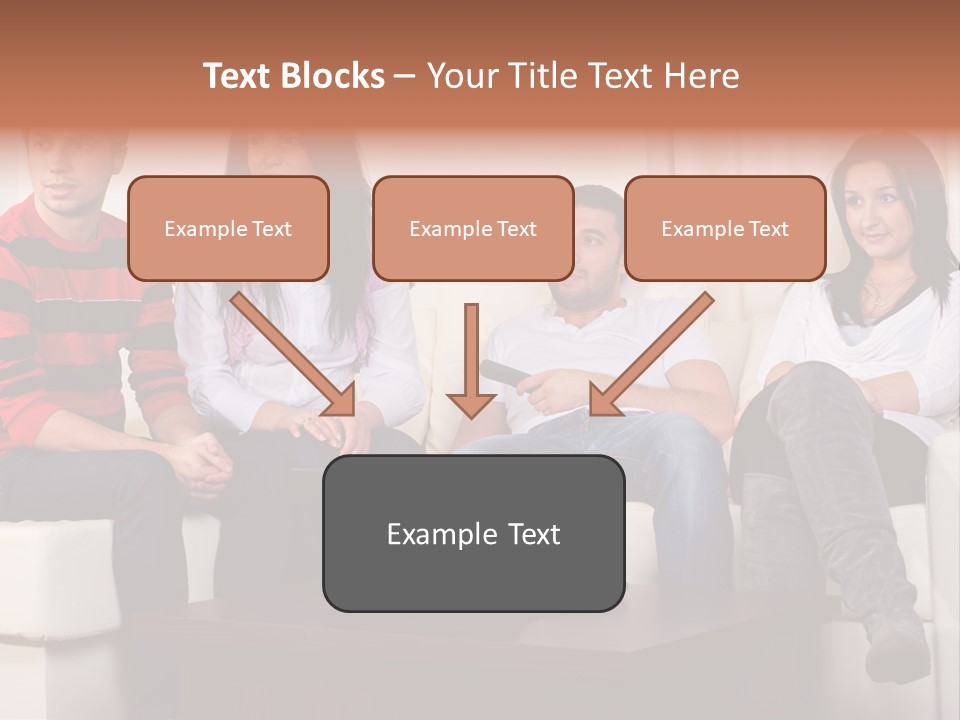 Text Blocks – Your Title Text Here

Example Text

Example Text

Example Text

Example Text